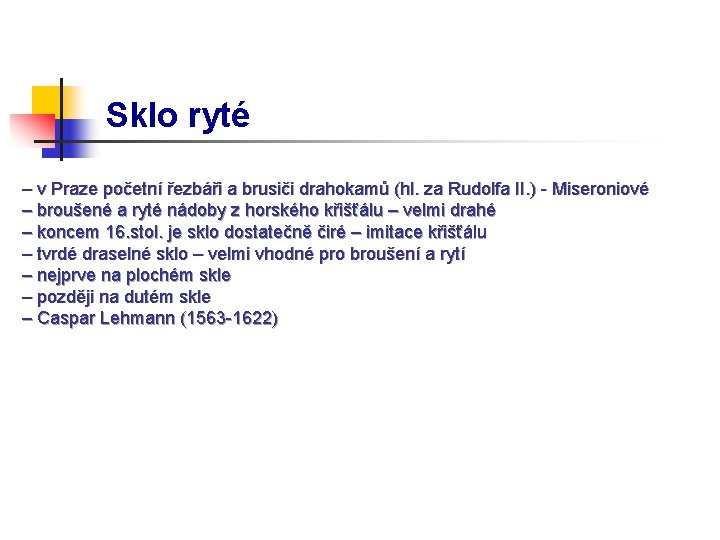 Sklo ryté

– v Praze početní řezbáři a brusiči drahokamů (hl. za Rudolfa II.) - Miseroniové
– broušené a ryté nádoby z horského křišťálu – velmi drahé
– koncem 16.stol. je sklo dostatečně čiré – imitace křišťálu
– tvrdé draselné sklo – velmi vhodné pro broušení a rytí
– nejprve na plochém skle
– později na dutém skle
– Caspar Lehmann (1563-1622)